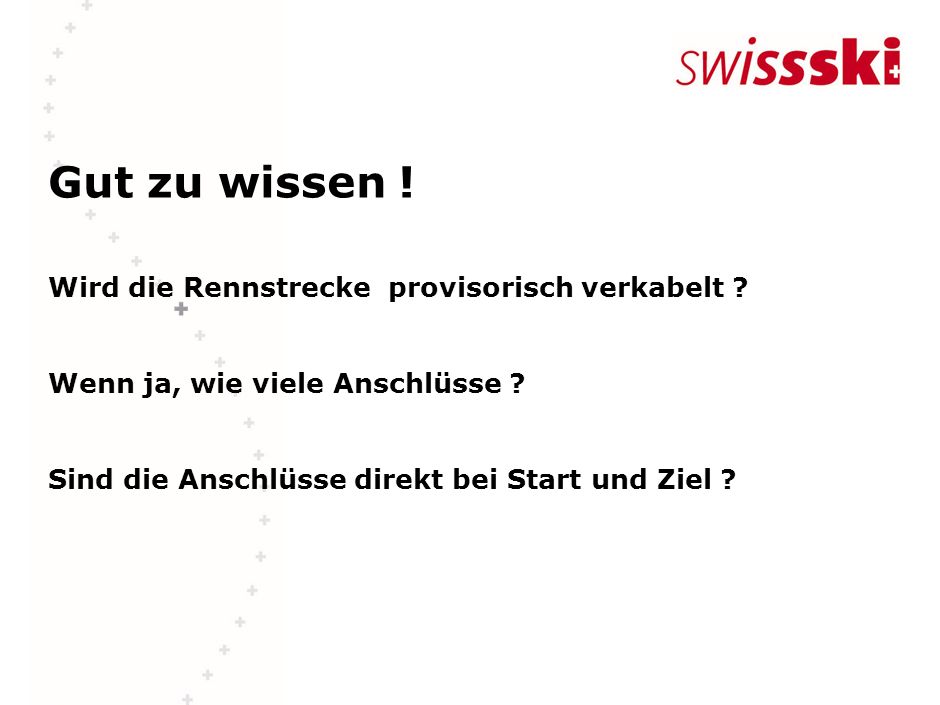 swissski

Gut zu wissen !

Wird die Rennstrecke provisorisch verkabelt ?

Wenn ja, wie viele Anschlüsse ?

Sind die Anschlüsse direkt bei Start und Ziel ?